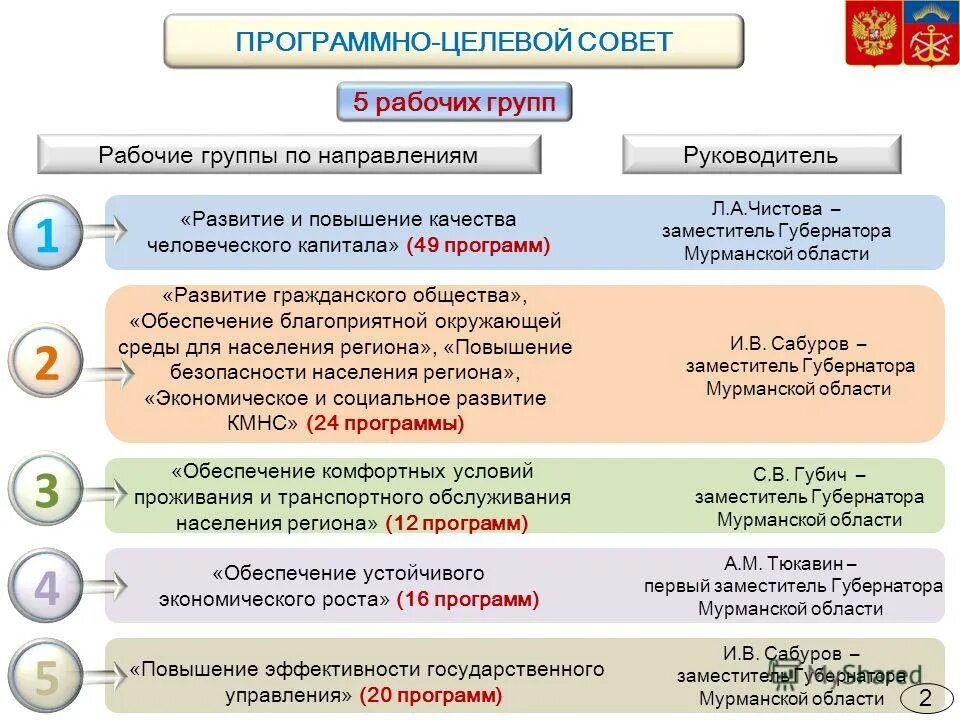 ПРОГРАММНО-ЦЕЛЕВОЙ СОВЕТ

5 рабочих групп

Рабочие группы по направлениям

Руководитель

1

«Развитие и повышение качества человеческого капитала» (49 программ)

Л.А.Чистова – заместитель Губернатора Мурманской области

2

«Развитие гражданского общества», «Обеспечение благоприятной окружающей среды для населения региона», «Повышение безопасности населения региона», «Экономическое и социальное развитие КМНС» (24 программы)

И.В. Сабуров – заместитель Губернатора Мурманской области

3

«Обеспечение комфортных условий проживания и транспортного обслуживания населения региона» (12 программ)

С.В. Губич – заместитель Губернатора Мурманской области

4

«Обеспечение устойчивого экономического роста» (16 программ)

А.М. Тюкавин – первый заместитель Губернатора Мурманской области

5

«Повышение эффективности государственного управления» (20 программ)

И.В. Сабуров – заместитель Губернатора Мурманской области

MyShared

2